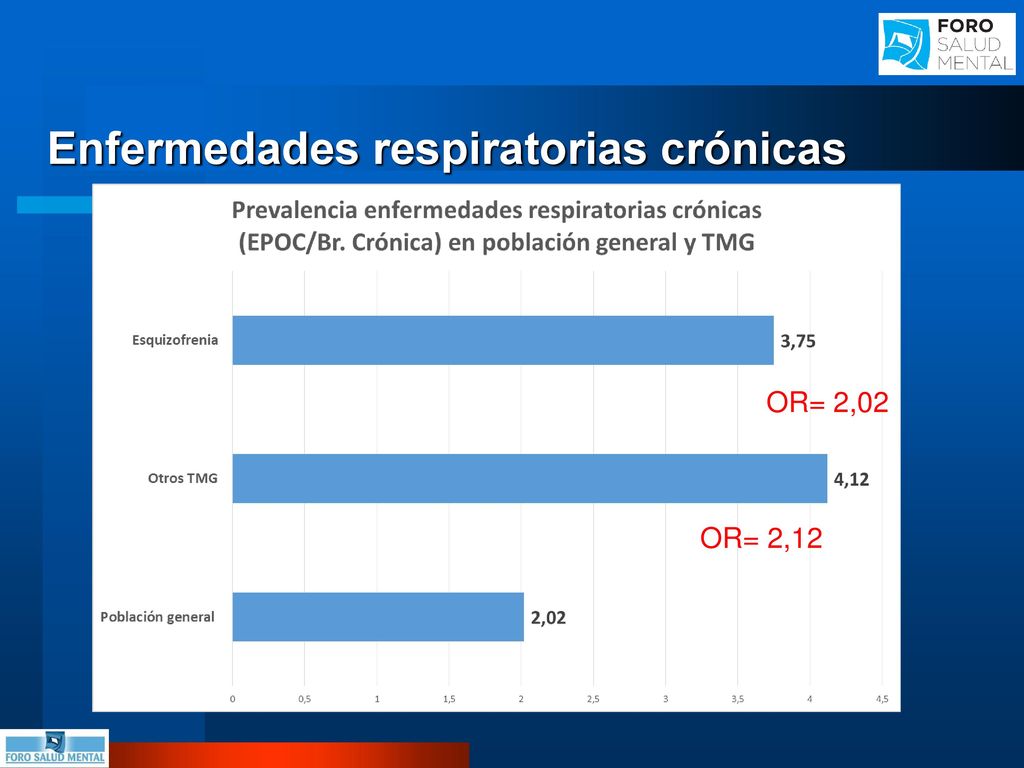 FORO SALUD MENTAL

Enfermedades respiratorias crónicas

Prevalencia enfermedades respiratorias crónicas (EPOC/Br. Crónica) en población general y TMG

Esquizofrenia
3,75

OR= 2,02

Otros TMG
4,12

OR= 2,12

Población general
2,02

0 0,5 1 1,5 2 2,5 3 3,5 4 4,5

FORO SALUD MENTAL